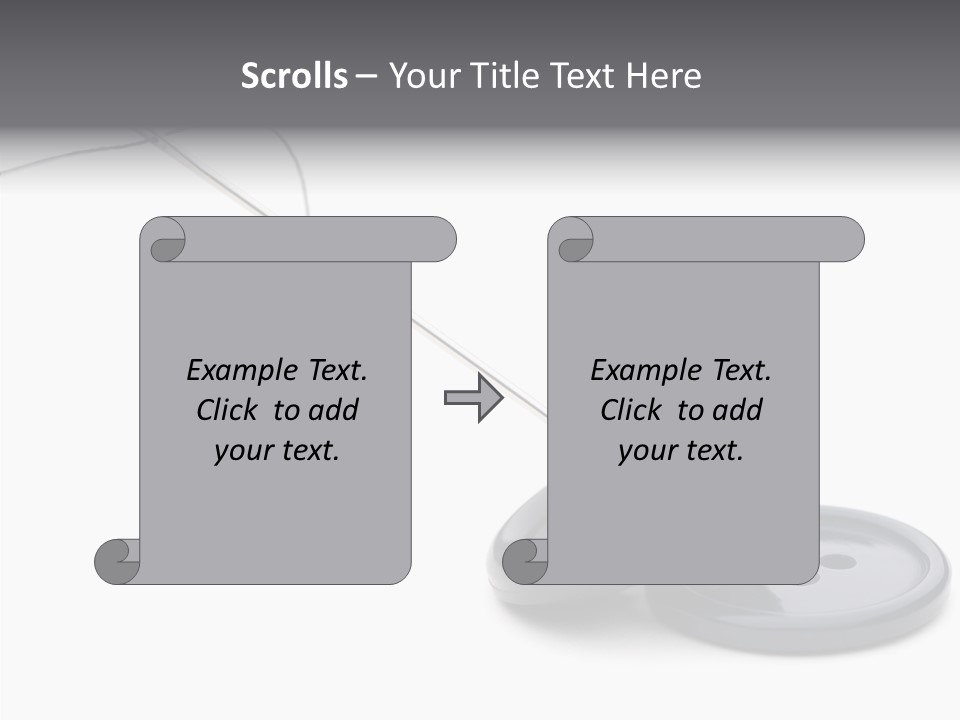 Scrolls – Your Title Text Here

Example Text. Click to add your text.

Example Text. Click to add your text.